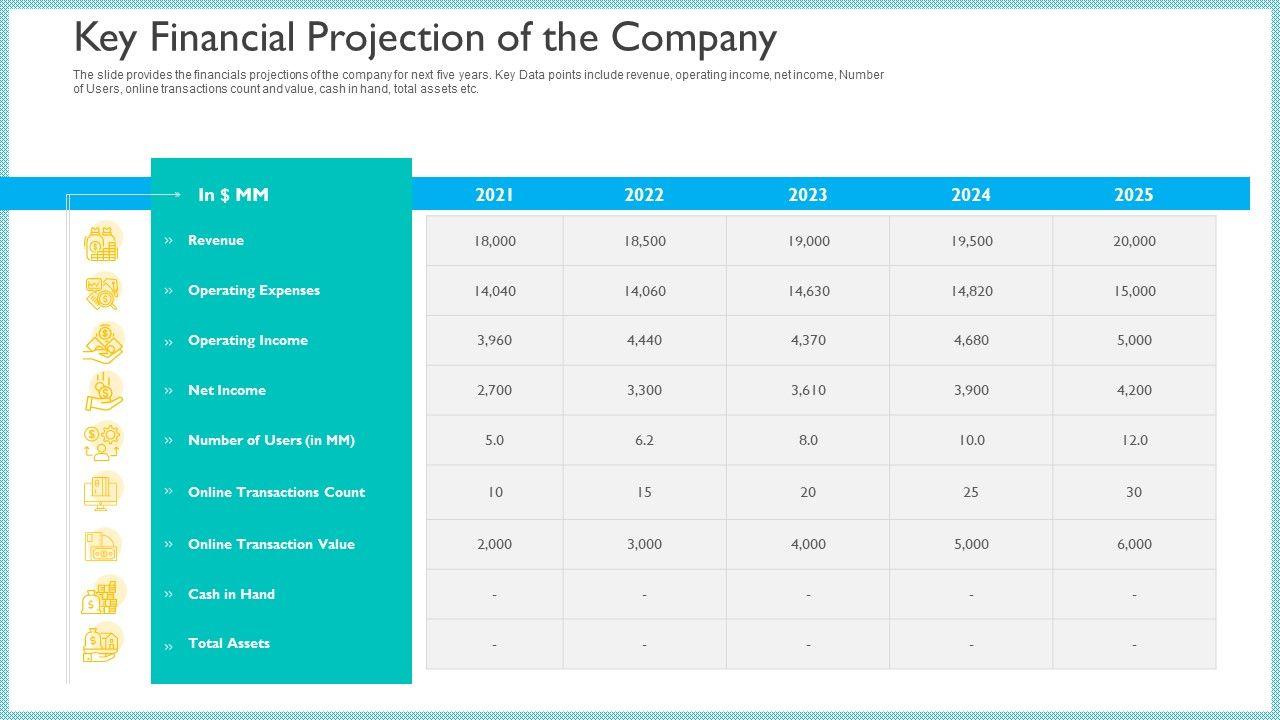 Key Financial Projection of the Company

The slide provides the financials projections of the company for next five years. Key Data points include revenue, operating income, net income, Number of Users, online transactions count and value, cash in hand, total assets etc.

| In $ MM | 2021 | 2022 | 2023 | 2024 | 2025 |
|---|---|---|---|---|---|
| » Revenue | 18,000 | 18,500 | 19,000 | 19,500 | 20,000 |
| » Operating Expenses | 14,040 | 14,060 | 14,630 | 14,820 | 15,000 |
| » Operating Income | 3,960 | 4,440 | 4,370 | 4,680 | 5,000 |
| » Net Income | 2,700 | 3,300 | 3,610 | 3,900 | 4,200 |
| » Number of Users (in MM) | 5.0 | 6.2 | 8.0 | 10.0 | 12.0 |
| » Online Transactions Count | 10 | 15 | 20 | 25 | 30 |
| » Online Transaction Value | 2,000 | 3,000 | 4,000 | 5,000 | 6,000 |
| » Cash in Hand | - | - | - | - | - |
| » Total Assets | - | - | - | - | - |